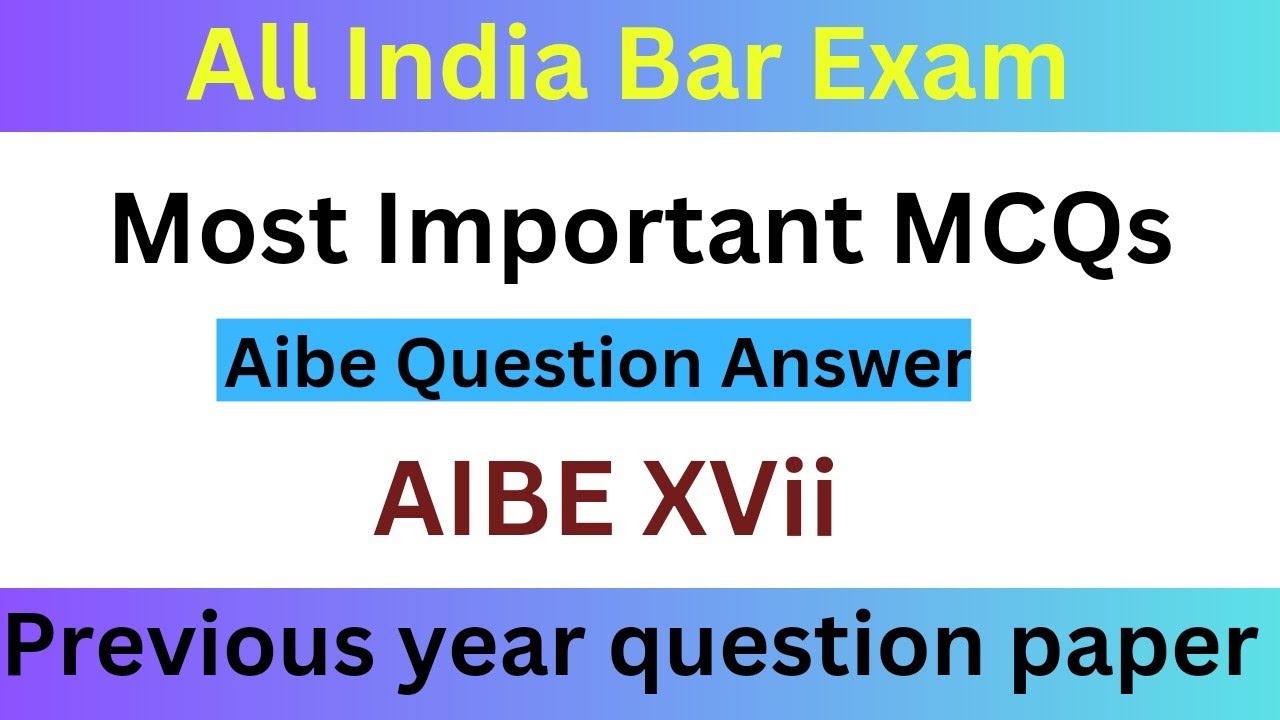 All India Bar Exam

Most Important MCQs

Aibe Question Answer

AIBE XVii

Previous year question paper